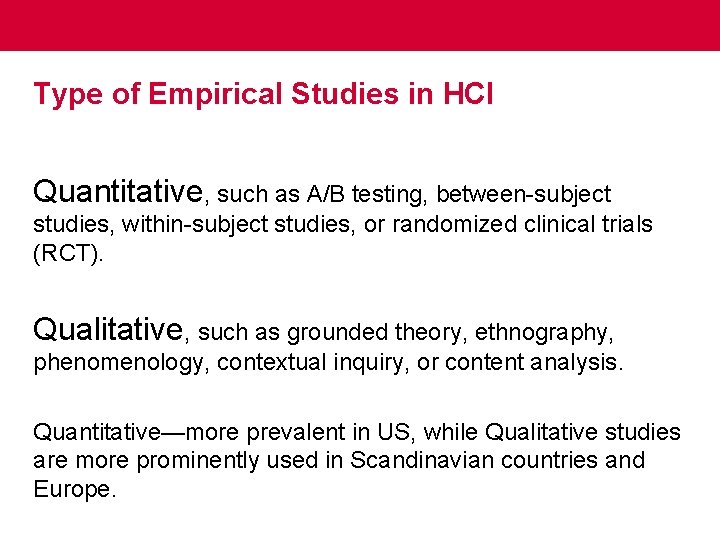 Type of Empirical Studies in HCI

Quantitative, such as A/B testing, between-subject studies, within-subject studies, or randomized clinical trials (RCT).

Qualitative, such as grounded theory, ethnography, phenomenology, contextual inquiry, or content analysis.

Quantitative—more prevalent in US, while Qualitative studies are more prominently used in Scandinavian countries and Europe.